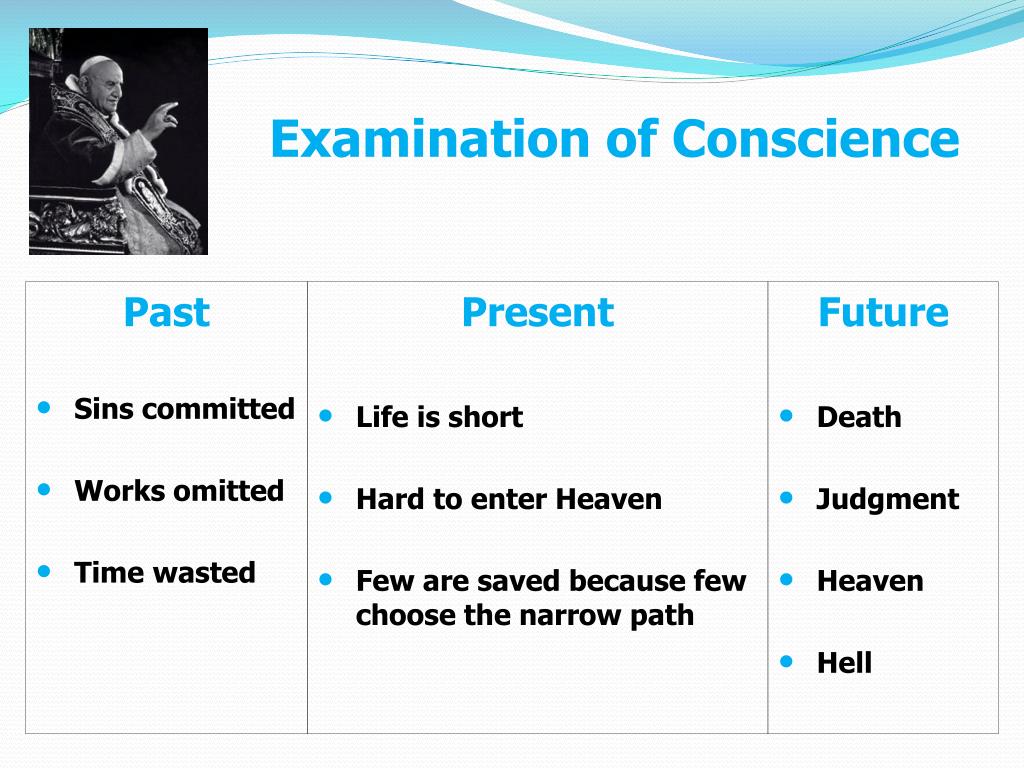 Examination of Conscience

| Past | Present | Future |
|---|---|---|
| • Sins committed<br>• Works omitted<br>• Time wasted | • Life is short<br>• Hard to enter Heaven<br>• Few are saved because few choose the narrow path | • Death<br>• Judgment<br>• Heaven<br>• Hell |